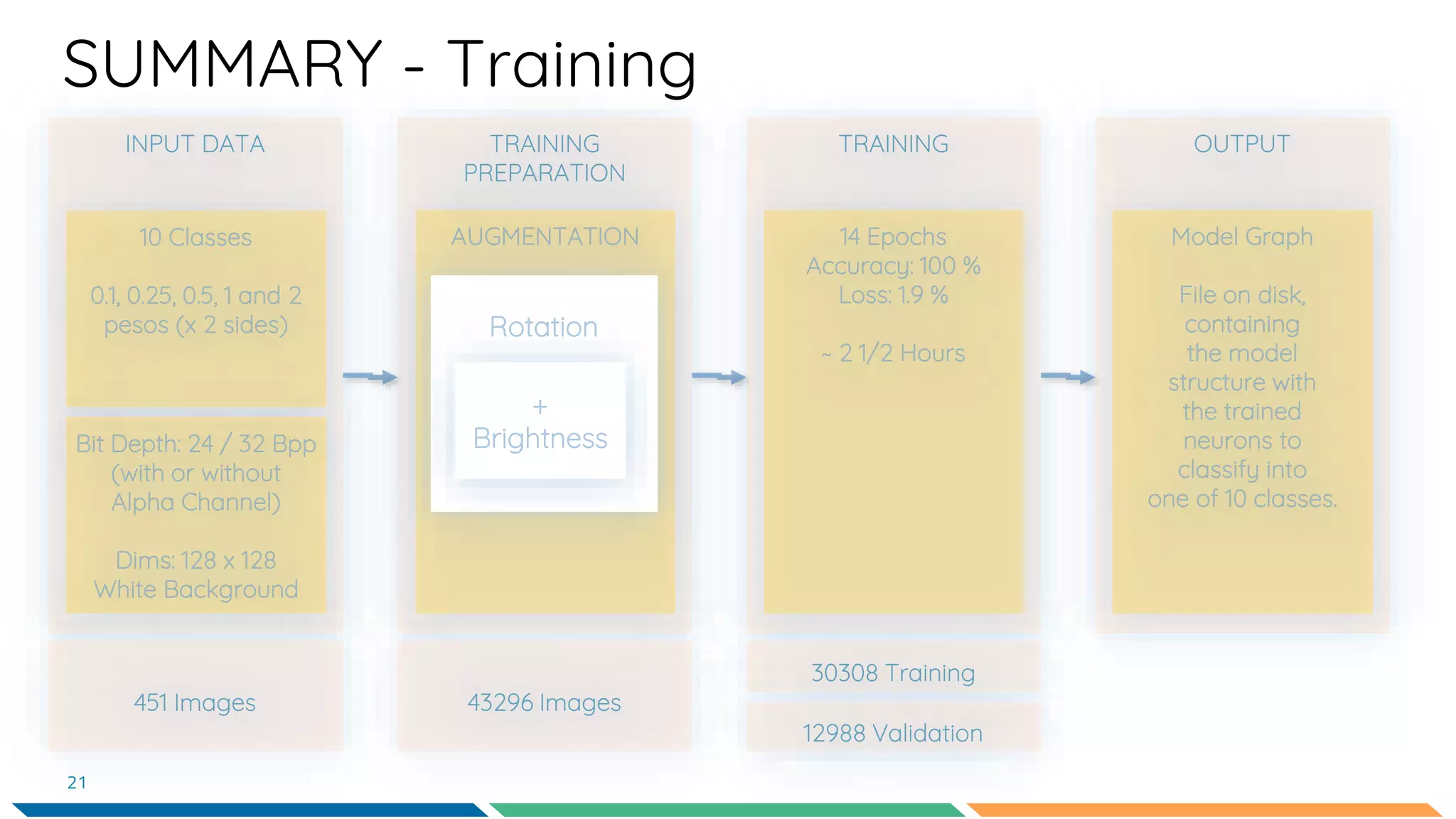 SUMMARY - Training

INPUT DATA

10 Classes

0.1, 0.25, 0.5, 1 and 2 pesos (x 2 sides)

Bit Depth: 24 / 32 Bpp (with or without Alpha Channel)

Dims: 128 x 128 White Background

451 Images

TRAINING PREPARATION

AUGMENTATION

Rotation

+ Brightness

43296 Images

TRAINING

14 Epochs
Accuracy: 100 %
Loss: 1.9 %

~ 2 1/2 Hours

30308 Training

12988 Validation

OUTPUT

Model Graph

File on disk, containing the model structure with the trained neurons to classify into one of 10 classes.

21